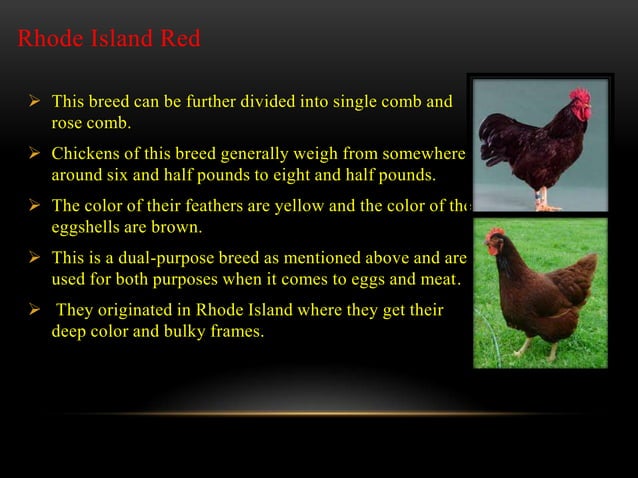 Rhode Island Red

➢ This breed can be further divided into single comb and rose comb.

➢ Chickens of this breed generally weigh from somewhere around six and half pounds to eight and half pounds.

➢ The color of their feathers are yellow and the color of the eggshells are brown.

➢ This is a dual-purpose breed as mentioned above and are used for both purposes when it comes to eggs and meat.

➢ They originated in Rhode Island where they get their deep color and bulky frames.